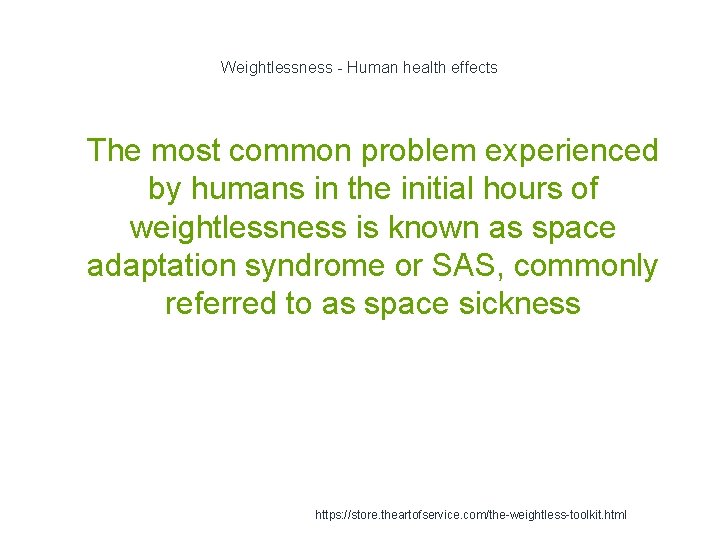 Weightlessness - Human health effects

The most common problem experienced by humans in the initial hours of weightlessness is known as space adaptation syndrome or SAS, commonly referred to as space sickness

https://store.theartofservice.com/the-weightless-toolkit.html